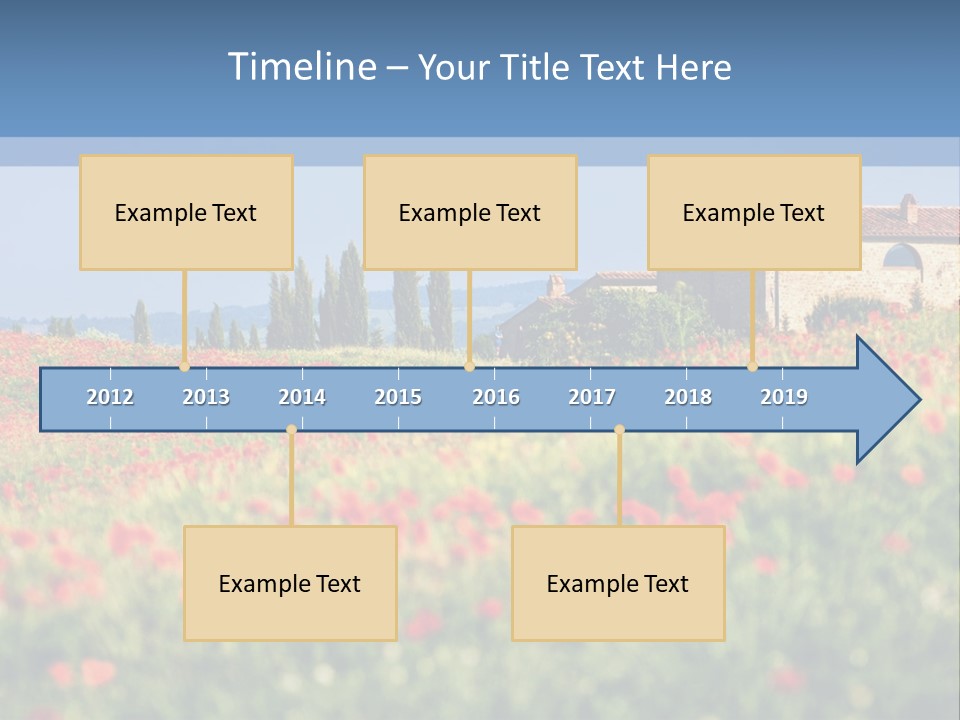 Timeline – Your Title Text Here

Example Text

Example Text

Example Text

2012 2013 2014 2015 2016 2017 2018 2019

Example Text

Example Text